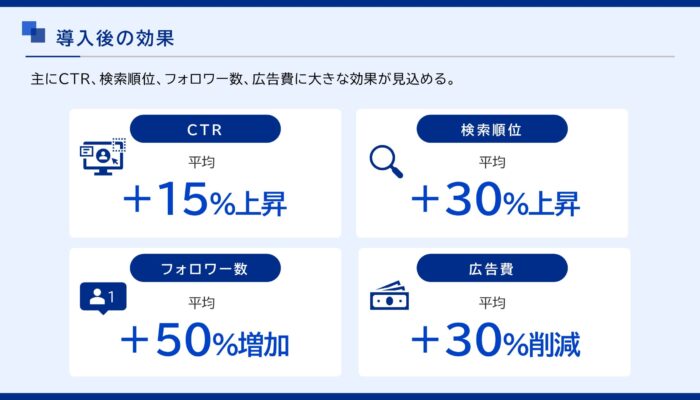 導入後の効果

主にCTR、検索順位、フォロワー数、広告費に大きな効果が見込める。

CTR
平均
＋15%上昇

検索順位
平均
＋30%上昇

フォロワー数
1
平均
＋50%増加

広告費
平均
＋30%削減